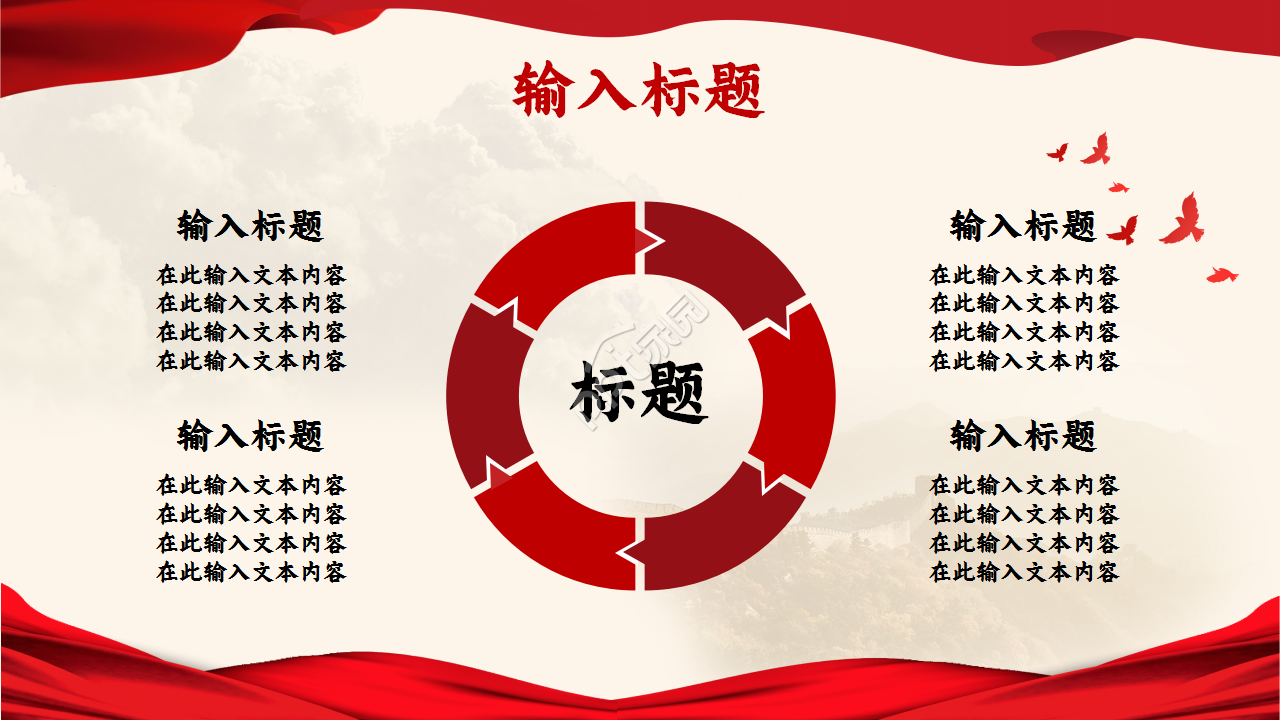 输入标题

输入标题

在此输入文本内容
在此输入文本内容
在此输入文本内容
在此输入文本内容

输入标题

在此输入文本内容
在此输入文本内容
在此输入文本内容
在此输入文本内容

标题

输入标题

在此输入文本内容
在此输入文本内容
在此输入文本内容
在此输入文本内容

输入标题

在此输入文本内容
在此输入文本内容
在此输入文本内容
在此输入文本内容